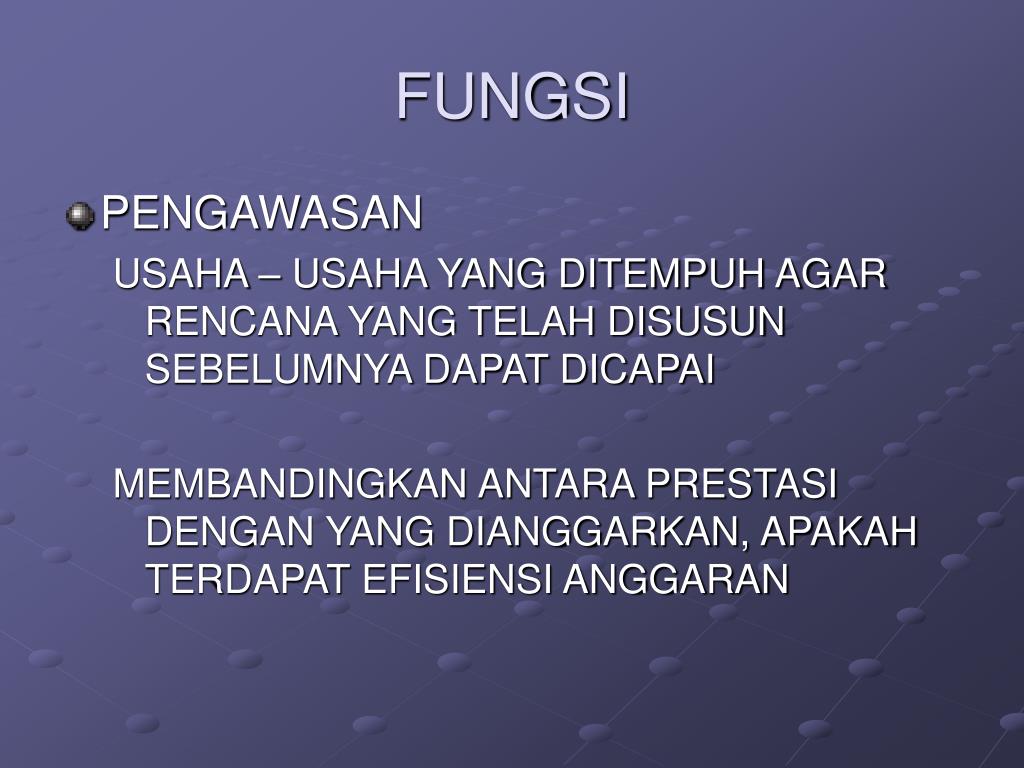 FUNGSI

PENGAWASAN

USAHA – USAHA YANG DITEMPUH AGAR RENCANA YANG TELAH DISUSUN SEBELUMNYA DAPAT DICAPAI

MEMBANDINGKAN ANTARA PRESTASI DENGAN YANG DIANGGARKAN, APAKAH TERDAPAT EFISIENSI ANGGARAN